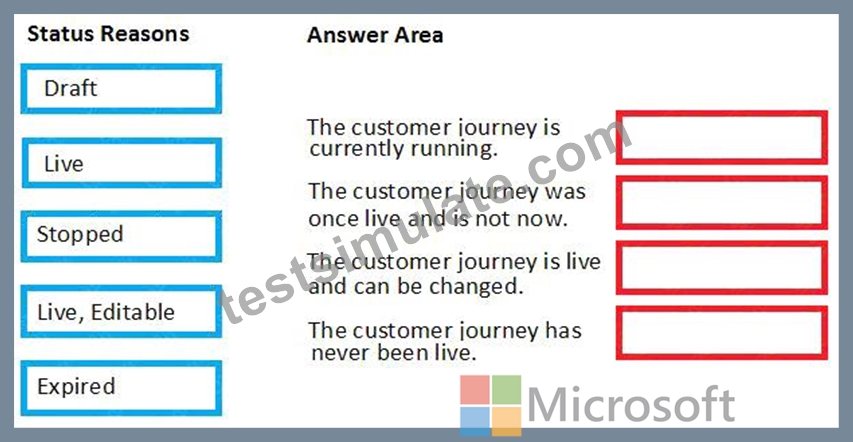 Status Reasons

Draft

Live

Stopped

Live, Editable

Expired

Answer Area

The customer journey is currently running.

The customer journey was once live and is not now.

The customer journey is live and can be changed.

The customer journey has never been live.

testsimulate.com

Microsoft